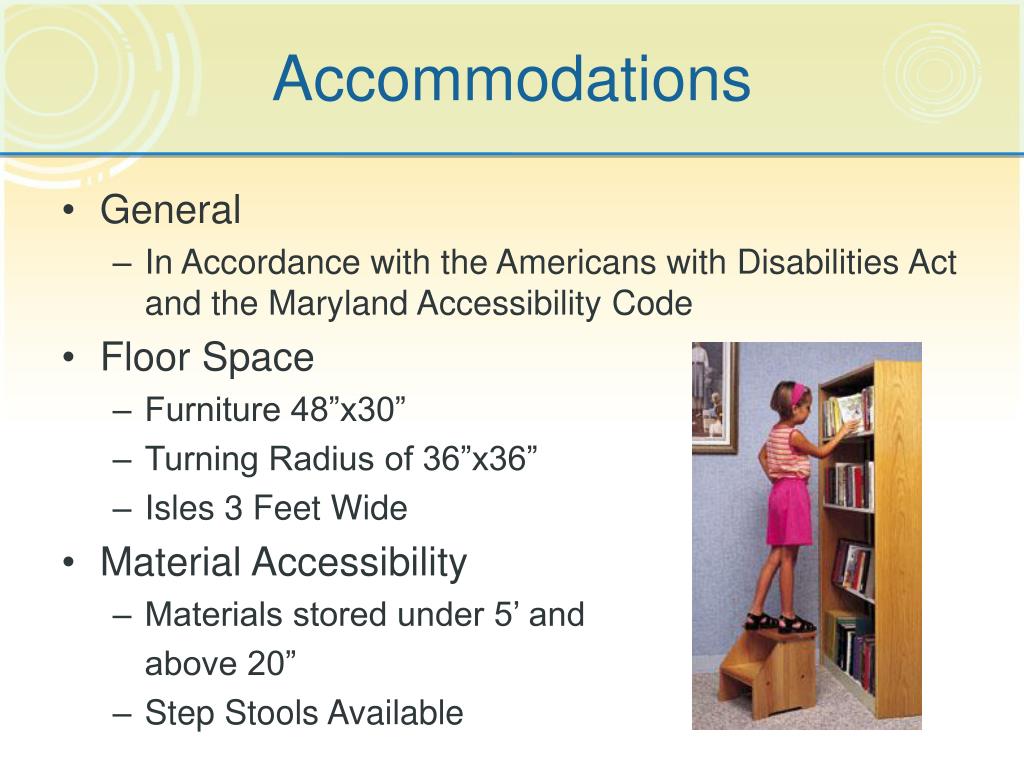 Accommodations

• General
– In Accordance with the Americans with Disabilities Act and the Maryland Accessibility Code
• Floor Space
– Furniture 48”x30”
– Turning Radius of 36”x36”
– Isles 3 Feet Wide
• Material Accessibility
– Materials stored under 5’ and above 20”
– Step Stools Available